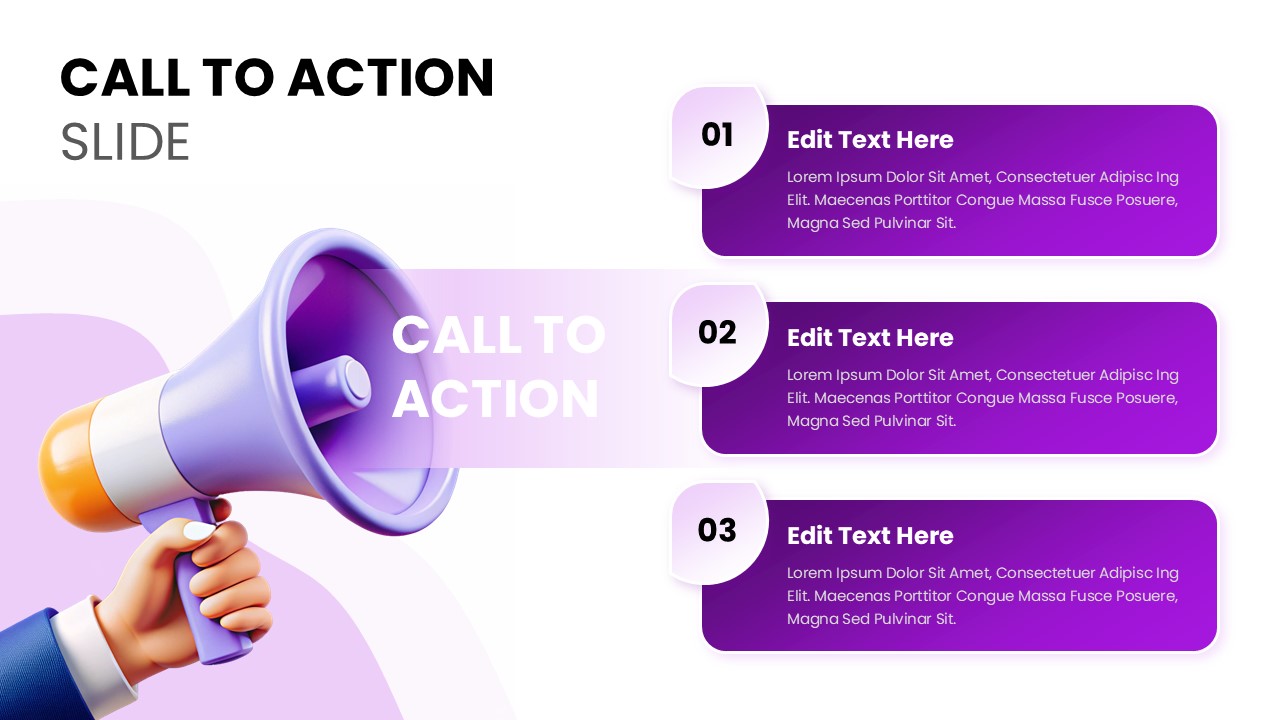 CALL TO ACTION
SLIDE

CALL TO ACTION

01
Edit Text Here
Lorem Ipsum Dolor Sit Amet, Consectetuer Adipisc Ing Elit. Maecenas Porttitor Congue Massa Fusce Posuere, Magna Sed Pulvinar Sit.

02
Edit Text Here
Lorem Ipsum Dolor Sit Amet, Consectetuer Adipisc Ing Elit. Maecenas Porttitor Congue Massa Fusce Posuere, Magna Sed Pulvinar Sit.

03
Edit Text Here
Lorem Ipsum Dolor Sit Amet, Consectetuer Adipisc Ing Elit. Maecenas Porttitor Congue Massa Fusce Posuere, Magna Sed Pulvinar Sit.